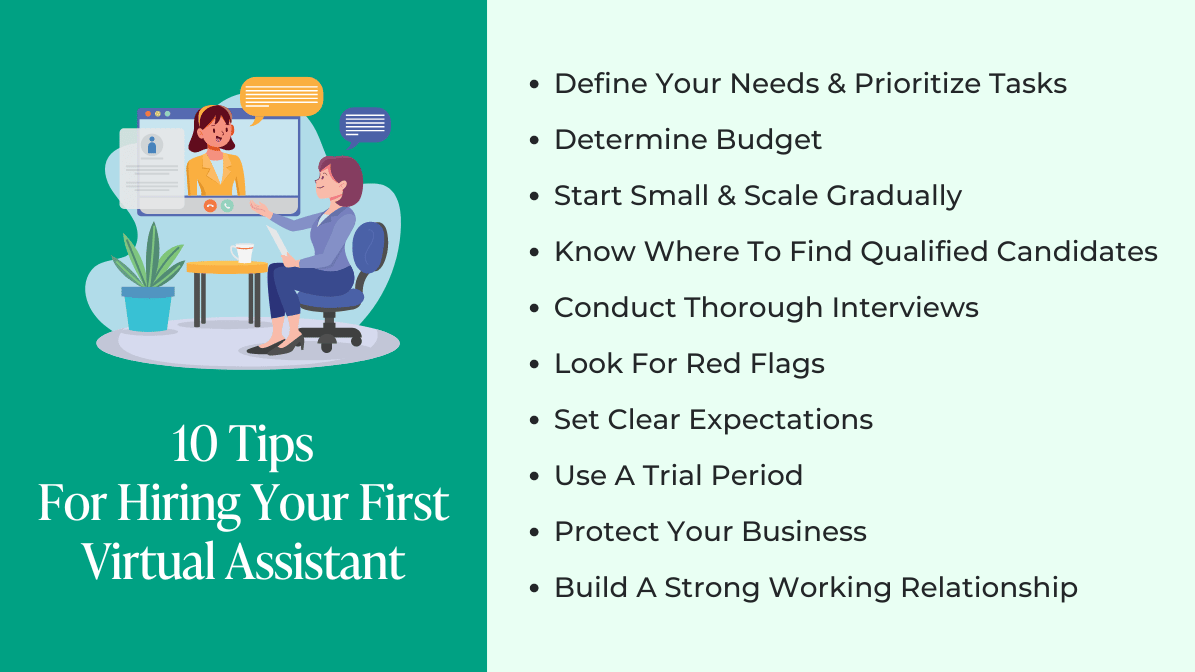 10 Tips
For Hiring Your First Virtual Assistant

- Define Your Needs & Prioritize Tasks
- Determine Budget
- Start Small & Scale Gradually
- Know Where To Find Qualified Candidates
- Conduct Thorough Interviews
- Look For Red Flags
- Set Clear Expectations
- Use A Trial Period
- Protect Your Business
- Build A Strong Working Relationship